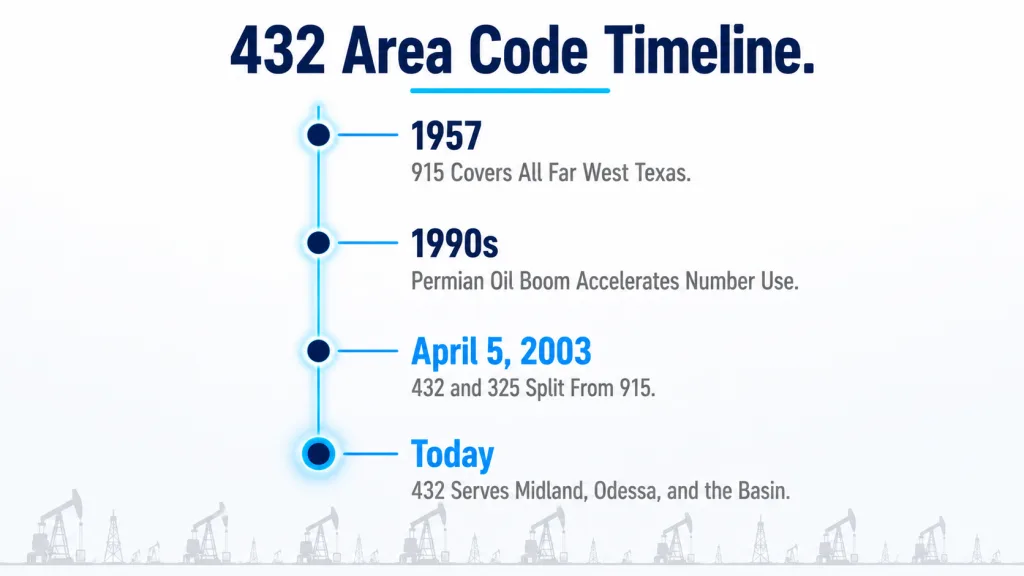 432 Area Code Timeline.

1957
915 Covers All Far West Texas.

1990s
Permian Oil Boom Accelerates Number Use.

April 5, 2003
432 and 325 Split From 915.

Today
432 Serves Midland, Odessa, and the Basin.